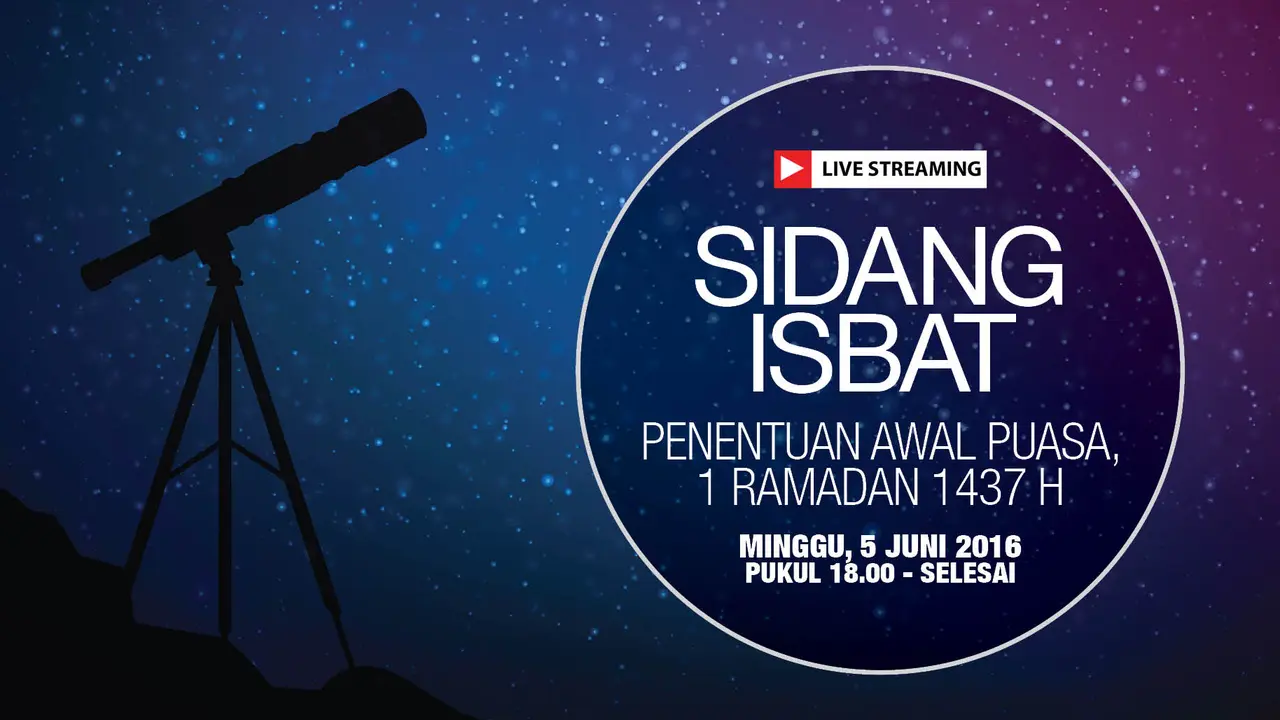 LIVE STREAMING

SIDANG ISBAT

PENENTUAN AWAL PUASA, 1 RAMADAN 1437 H

MINGGU, 5 JUNI 2016
PUKUL 18.00 - SELESAI